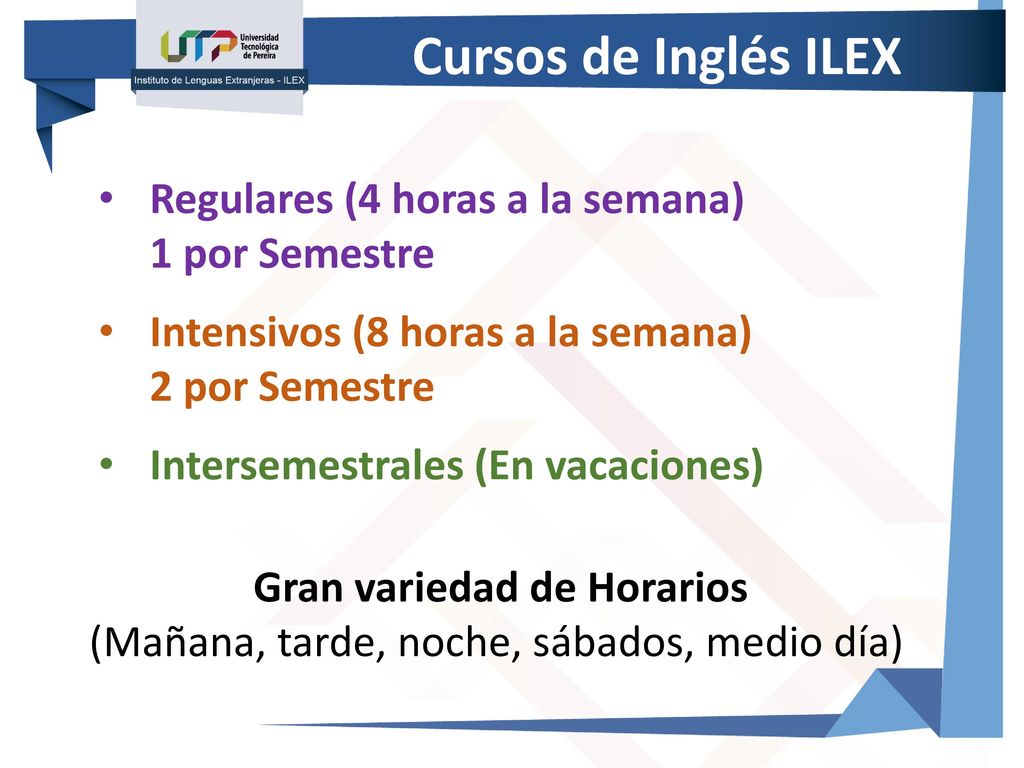 UTP Universidad Tecnológica de Pereira
Instituto de Lenguas Extranjeras - ILEX

Cursos de Inglés ILEX

• Regulares (4 horas a la semana) 1 por Semestre

• Intensivos (8 horas a la semana) 2 por Semestre

• Intersemestrales (En vacaciones)

Gran variedad de Horarios
(Mañana, tarde, noche, sábados, medio día)